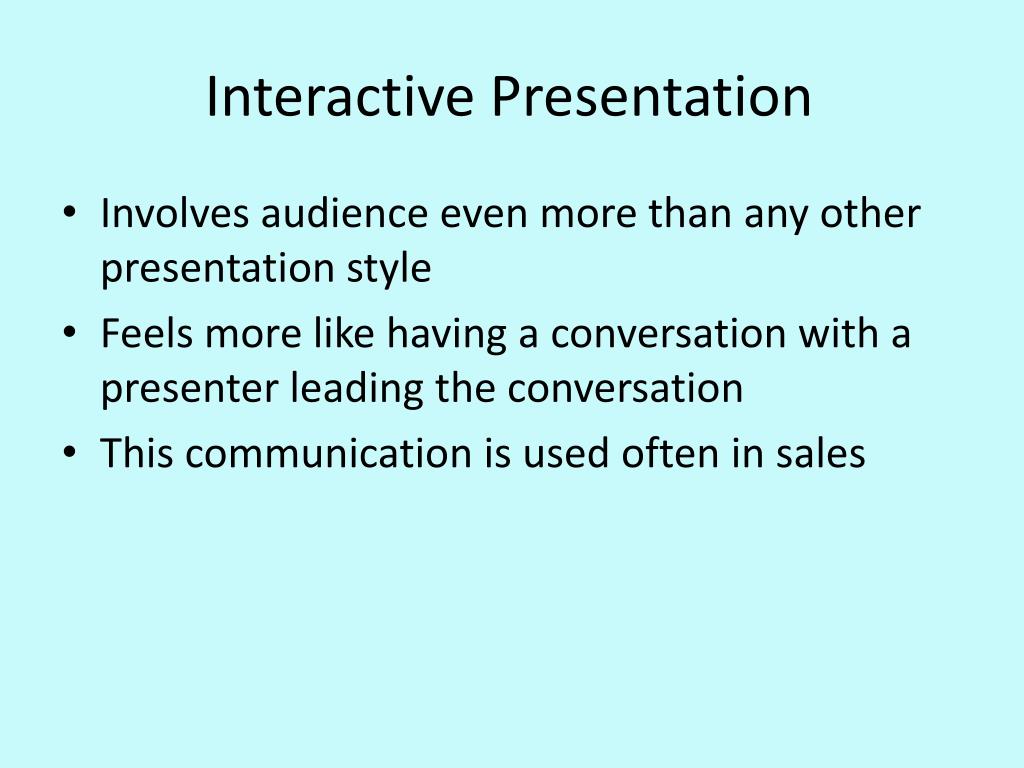 Interactive Presentation

• Involves audience even more than any other presentation style
• Feels more like having a conversation with a presenter leading the conversation
• This communication is used often in sales